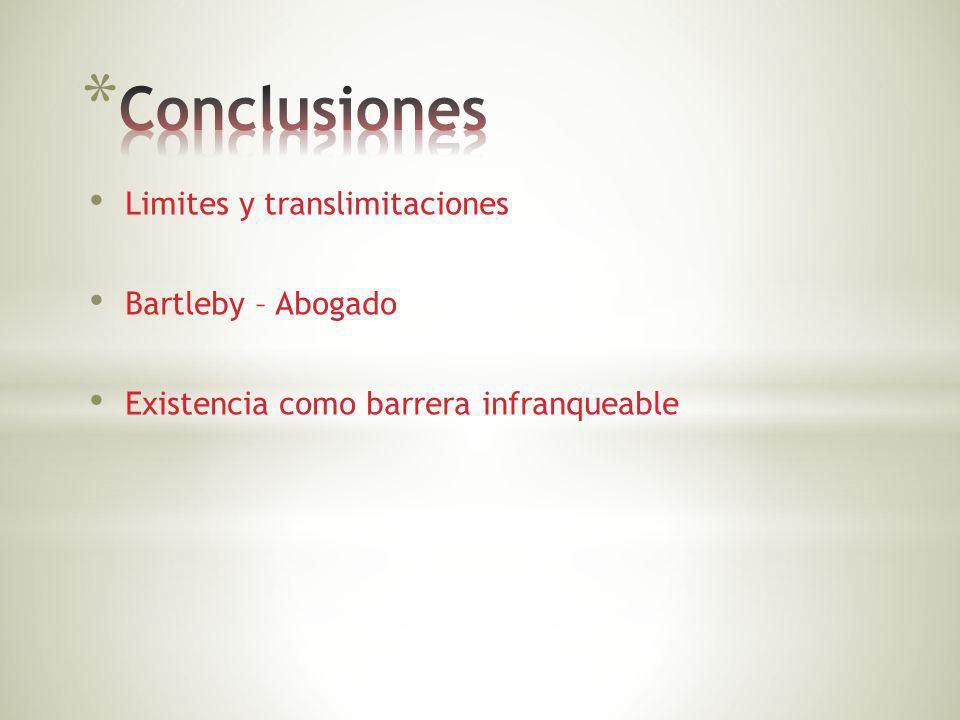 *Conclusiones

• Limites y translimitaciones

• Bartleby – Abogado

• Existencia como barrera infranqueable